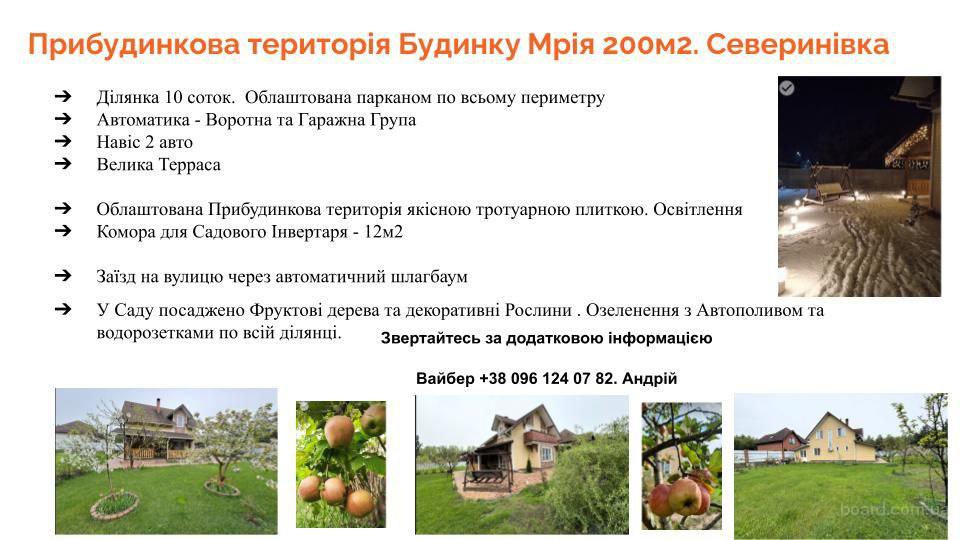 Прибудинкова територія Будинку Мрія 200м2. Северинівка

➔ Ділянка 10 соток. Облаштована парканом по всьому периметру
➔ Автоматика - Воротна та Гаражна Група
➔ Навіс 2 авто
➔ Велика Терраса

➔ Облаштована Прибудинкова територія якісною тротуарною плиткою. Освітлення
➔ Комора для Садового Інвертаря - 12м2

➔ Заїзд на вулицю через автоматичний шлагбаум

➔ У Саду посаджено Фруктові дерева та декоративні Рослини . Озеленення з Автополивом та водорозетками по всій ділянці.

Звертайтесь за додатковою інформацією

Вайбер +38 096 124 07 82. Андрій

board.com.ua